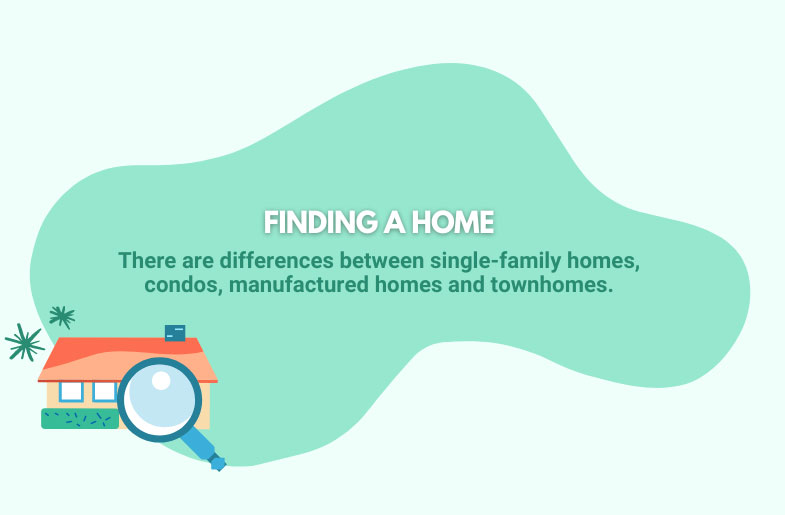 FINDING A HOME

There are differences between single-family homes, condos, manufactured homes and townhomes.